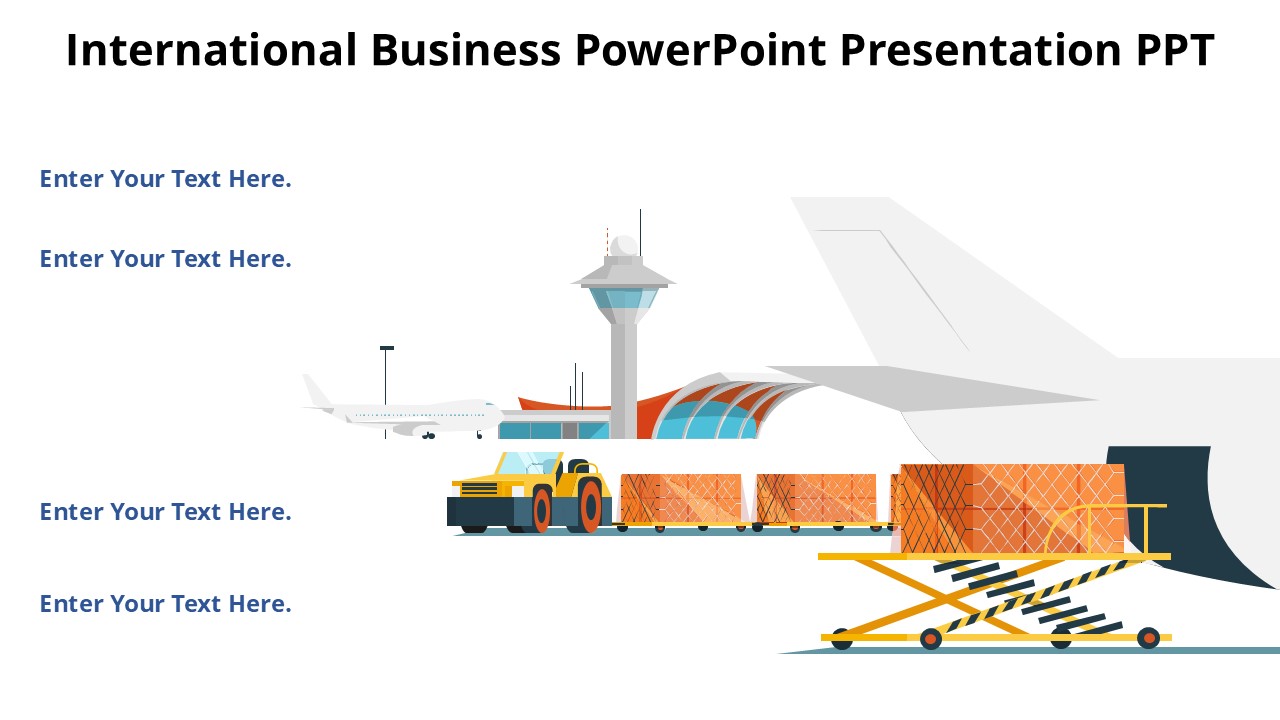 International Business PowerPoint Presentation PPT

Enter Your Text Here.

Enter Your Text Here.

Enter Your Text Here.

Enter Your Text Here.